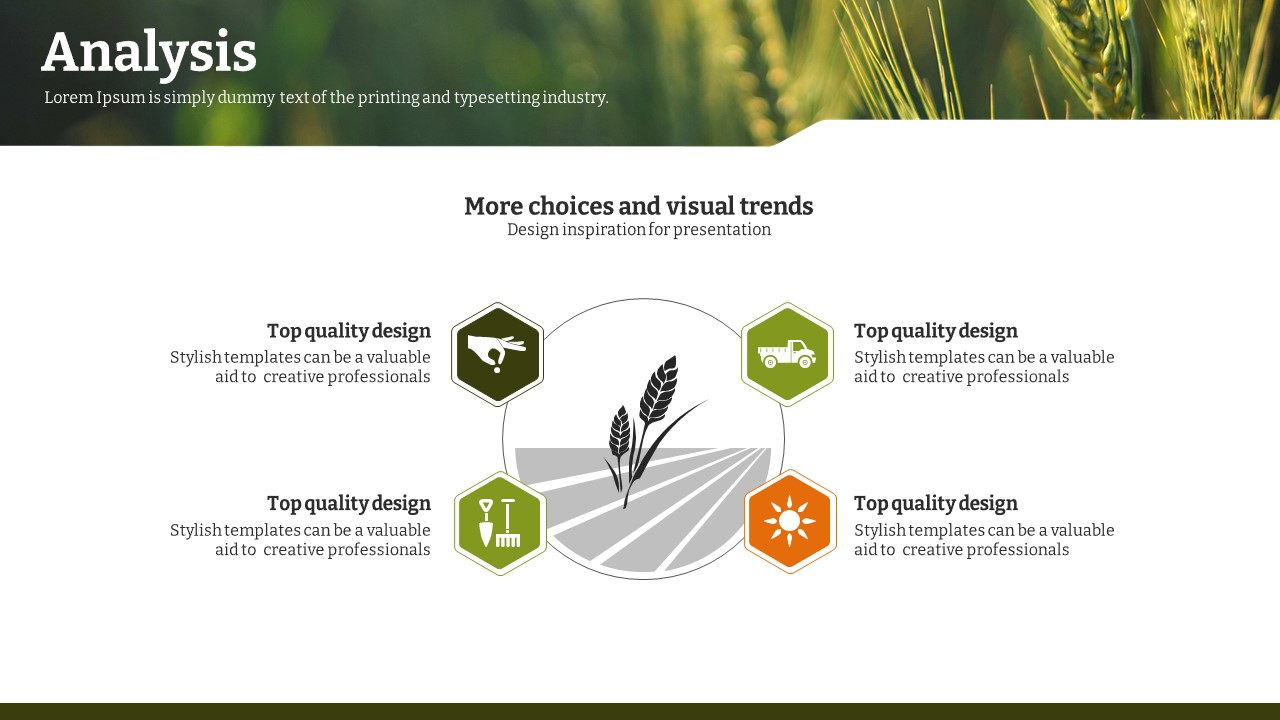 Analysis
Lorem Ipsum is simply dummy text of the printing and typesetting industry.

More choices and visual trends
Design inspiration for presentation

Top quality design
Stylish templates can be a valuable aid to creative professionals

Top quality design
Stylish templates can be a valuable aid to creative professionals

Top quality design
Stylish templates can be a valuable aid to creative professionals

Top quality design
Stylish templates can be a valuable aid to creative professionals